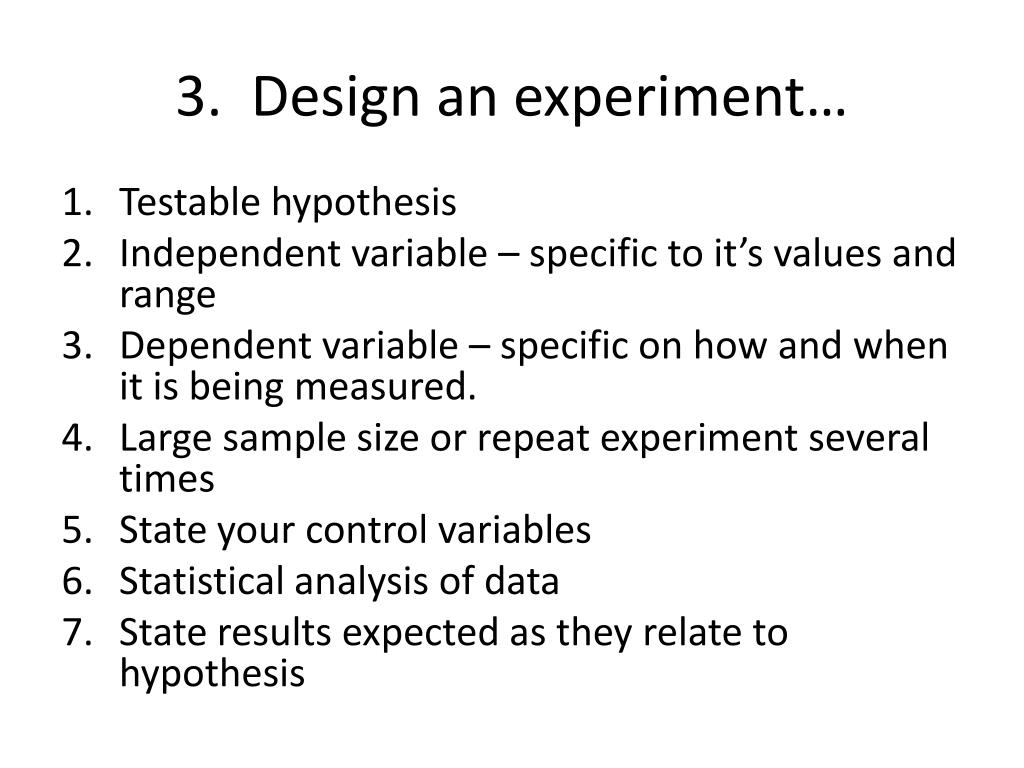 3. Design an experiment…

1. Testable hypothesis
2. Independent variable – specific to it’s values and range
3. Dependent variable – specific on how and when it is being measured.
4. Large sample size or repeat experiment several times
5. State your control variables
6. Statistical analysis of data
7. State results expected as they relate to hypothesis